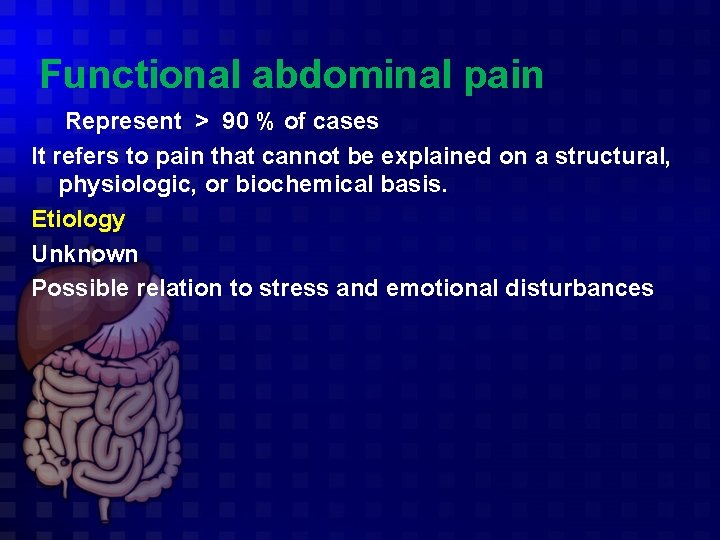 Functional abdominal pain

Represent > 90 % of cases

It refers to pain that cannot be explained on a structural, physiologic, or biochemical basis.

Etiology

Unknown

Possible relation to stress and emotional disturbances